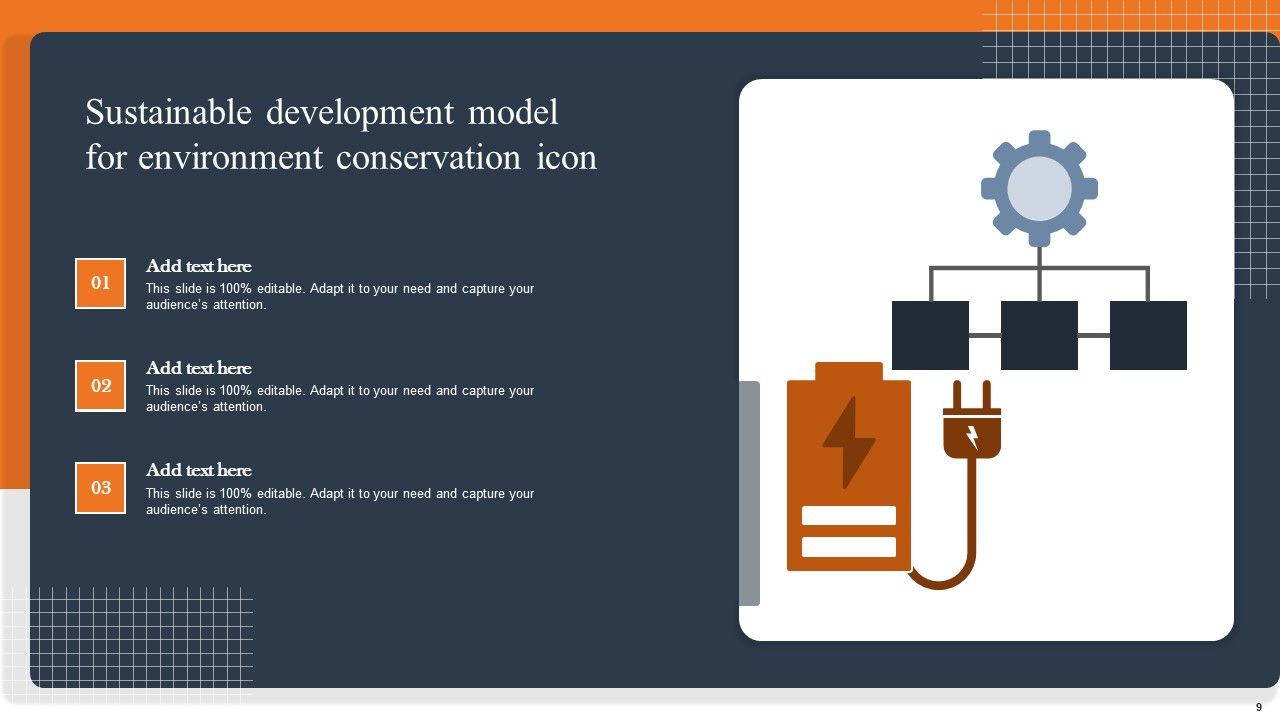 Sustainable development model for environment conservation icon

01

Add text here

This slide is 100% editable. Adapt it to your need and capture your audience's attention.

02

Add text here

This slide is 100% editable. Adapt it to your need and capture your audience's attention.

03

Add text here

This slide is 100% editable. Adapt it to your need and capture your audience's attention.

9